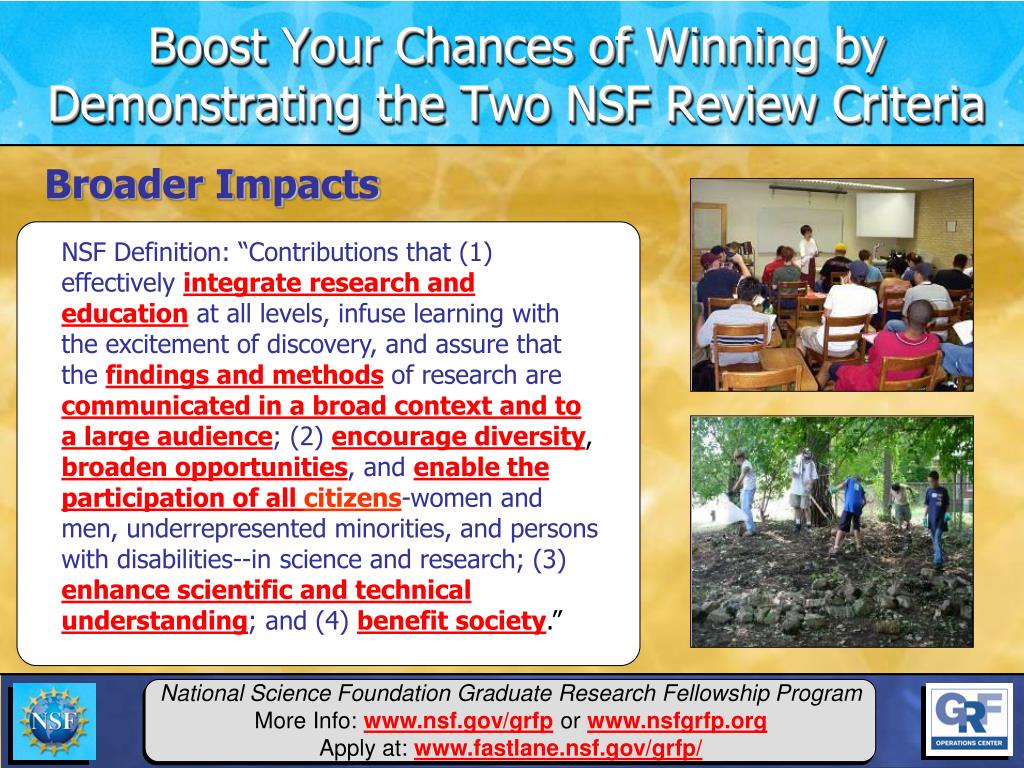 Boost Your Chances of Winning by Demonstrating the Two NSF Review Criteria

Broader Impacts

NSF Definition: “Contributions that (1) effectively integrate research and education at all levels, infuse learning with the excitement of discovery, and assure that the findings and methods of research are communicated in a broad context and to a large audience; (2) encourage diversity, broaden opportunities, and enable the participation of all citizens-women and men, underrepresented minorities, and persons with disabilities--in science and research; (3) enhance scientific and technical understanding; and (4) benefit society.”

NSF

National Science Foundation Graduate Research Fellowship Program
More Info: www.nsf.gov/grfp or www.nsfgrfp.org
Apply at: www.fastlane.nsf.gov/grfp/

GRF
OPERATIONS CENTER